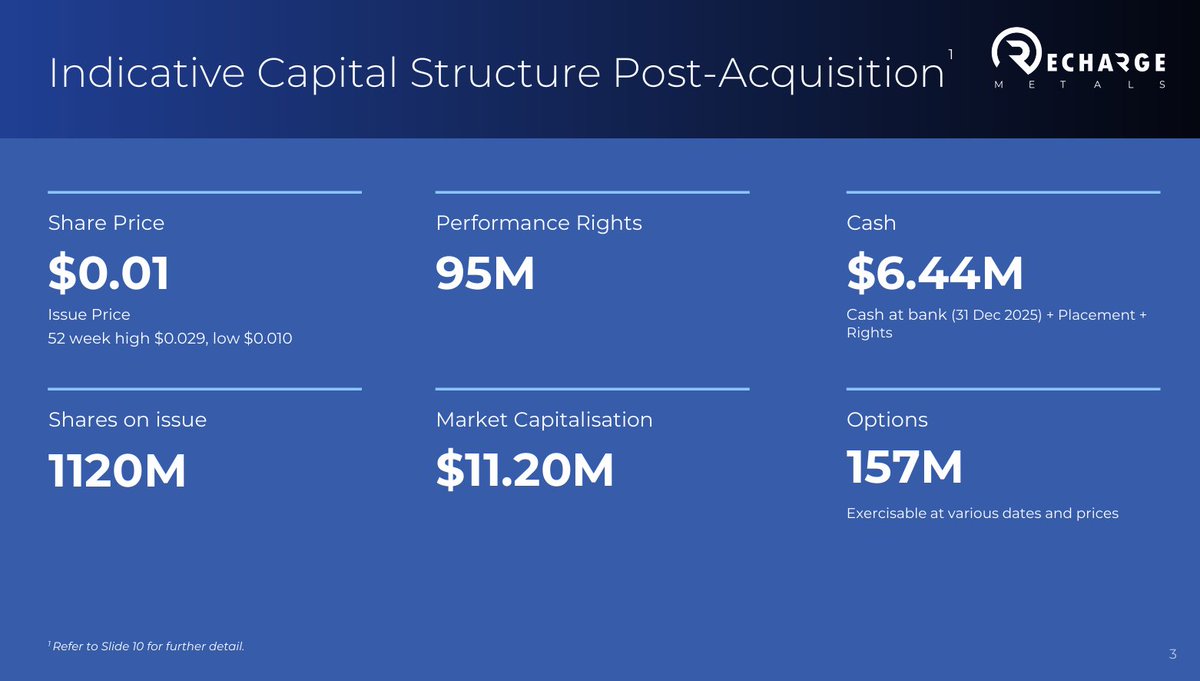 Indicative Capital Structure Post-Acquisition$^1$

RECHARGE METALS

Share Price
$0.01
Issue Price
52 week high $0.029, low $0.010

Performance Rights
95M

Cash
$6.44M
Cash at bank (31 Dec 2025) + Placement + Rights

Shares on issue
1120M

Market Capitalisation
$11.20M

Options
157M
Exercisable at various dates and prices

$^1$ Refer to Slide 10 for further detail.

3